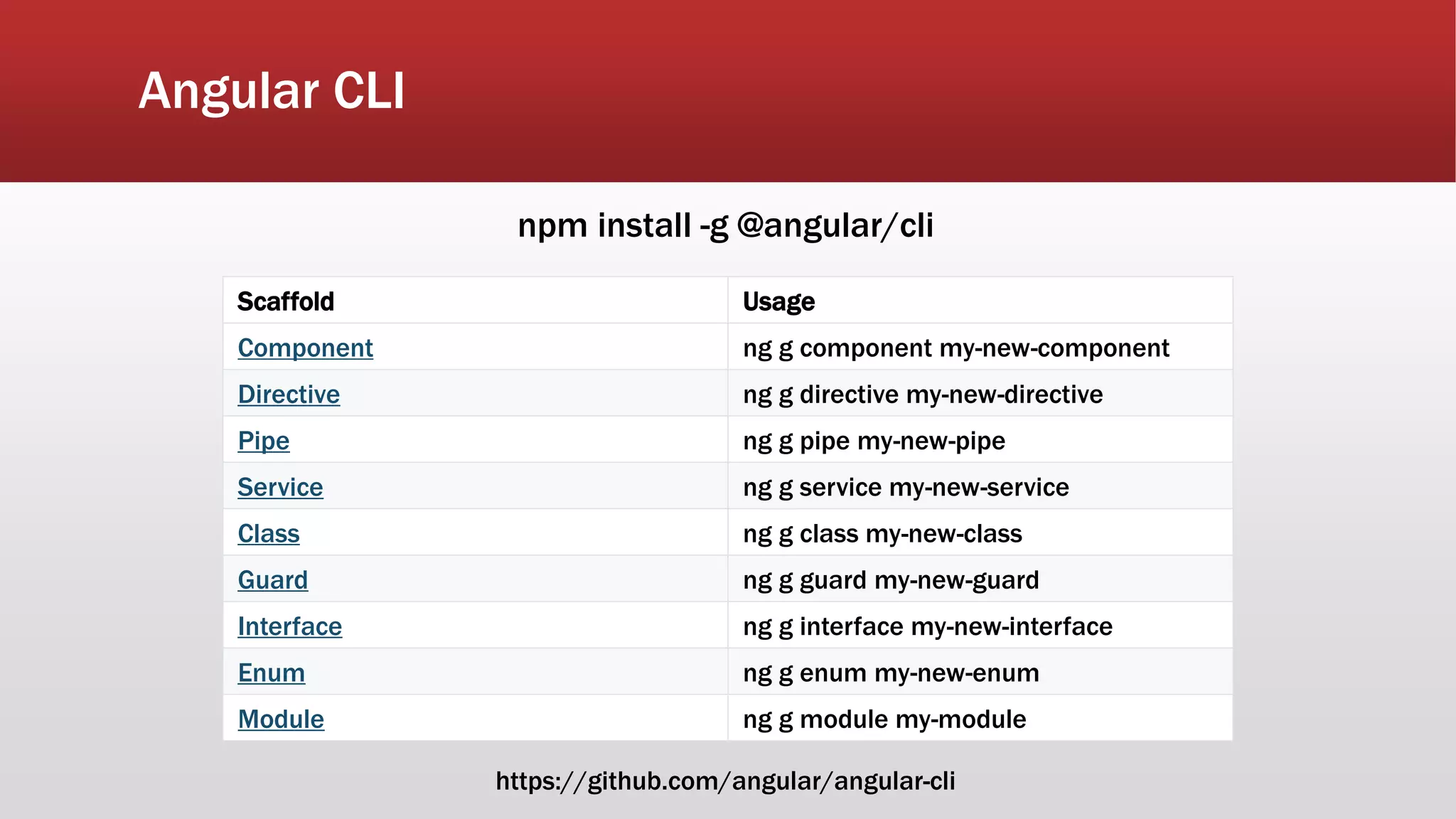 Angular CLI

npm install -g @angular/cli

| Scaffold | Usage |
|---|---|
| Component | ng g component my-new-component |
| Directive | ng g directive my-new-directive |
| Pipe | ng g pipe my-new-pipe |
| Service | ng g service my-new-service |
| Class | ng g class my-new-class |
| Guard | ng g guard my-new-guard |
| Interface | ng g interface my-new-interface |
| Enum | ng g enum my-new-enum |
| Module | ng g module my-module |

https://github.com/angular/angular-cli